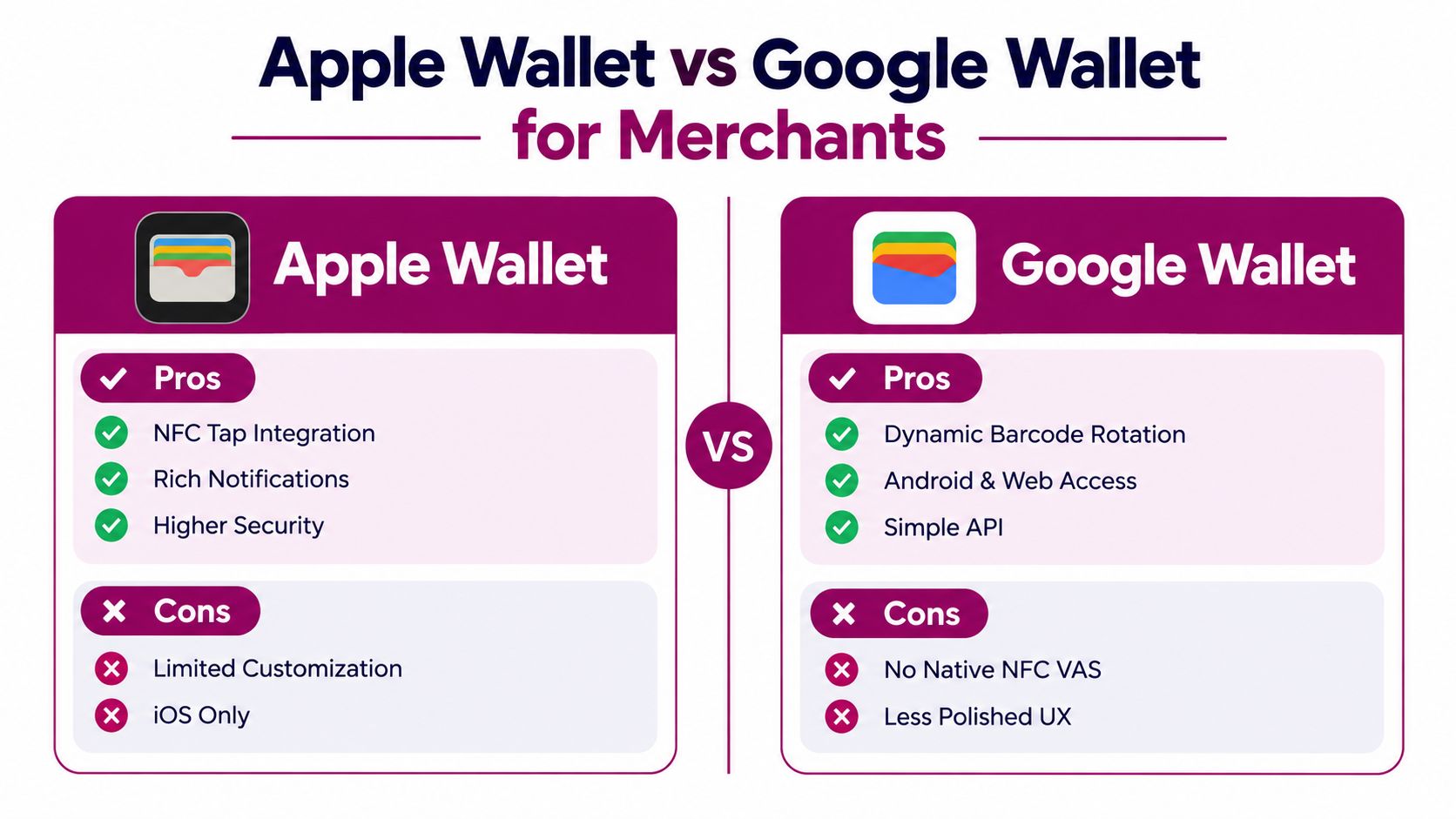 Apple Wallet vs Google Wallet
for Merchants

Apple Wallet

Pros
NFC Tap Integration
Rich Notifications
Higher Security

Cons
Limited Customization
iOS Only

VS

Google Wallet

Pros
Dynamic Barcode Rotation
Android & Web Access
Simple API

Cons
No Native NFC VAS
Less Polished UX